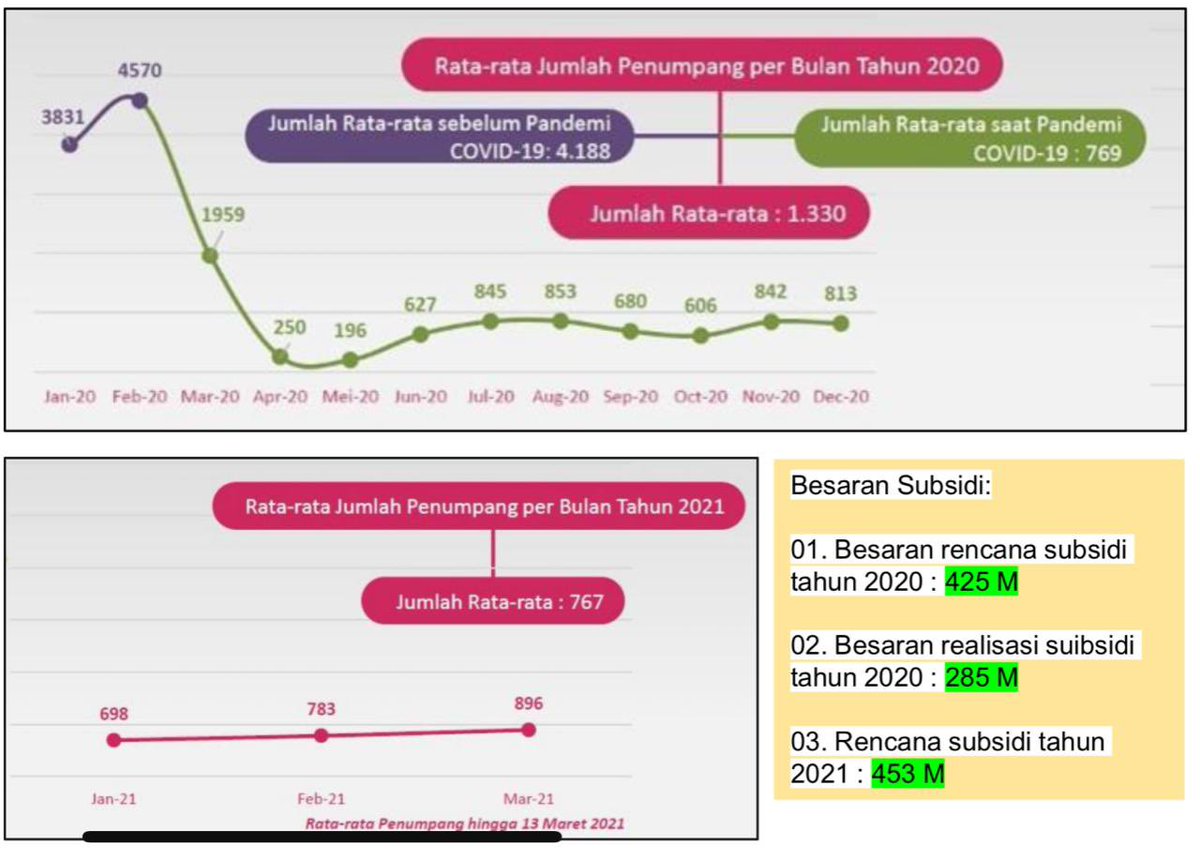 Rata-rata Jumlah Penumpang per Bulan Tahun 2020

Jumlah Rata-rata sebelum Pandemi COVID-19: 4.188

Jumlah Rata-rata saat Pandemi COVID-19 : 769

Jumlah Rata-rata : 1.330

3831
4570
1959
250
196
627
845
853
680
606
842
813

Jan-20 Feb-20 Mar-20 Apr-20 Mei-20 Jun-20 Jul-20 Aug-20 Sep-20 Oct-20 Nov-20 Dec-20

Rata-rata Jumlah Penumpang per Bulan Tahun 2021

Jumlah Rata-rata : 767

698
783
896

Jan-21 Feb-21 Mar-21

Rata-rata Penumpang hingga 13 Maret 2021

Besaran Subsidi:

01. Besaran rencana subsidi tahun 2020 : 425 M

02. Besaran realisasi suibsidi tahun 2020 : 285 M

03. Rencana subsidi tahun 2021 : 453 M